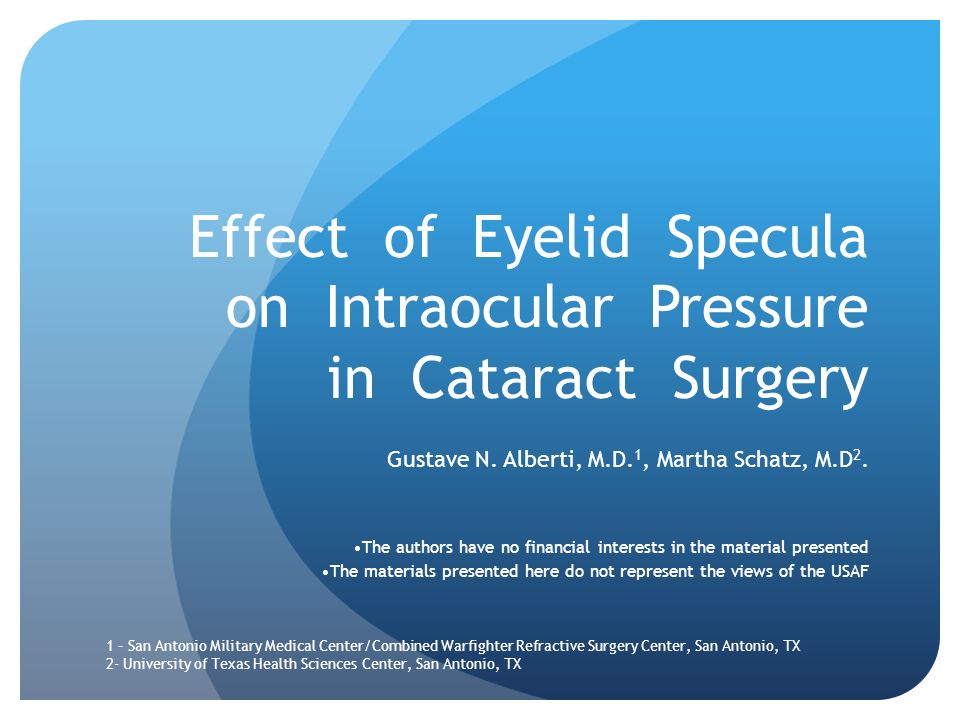 Effect of Eyelid Specula on Intraocular Pressure in Cataract Surgery

Gustave N. Alberti, M.D.$^1$, Martha Schatz, M.D$^2$.

•The authors have no financial interests in the material presented
•The materials presented here do not represent the views of the USAF

1 – San Antonio Military Medical Center/Combined Warfighter Refractive Surgery Center, San Antonio, TX
2- University of Texas Health Sciences Center, San Antonio, TX